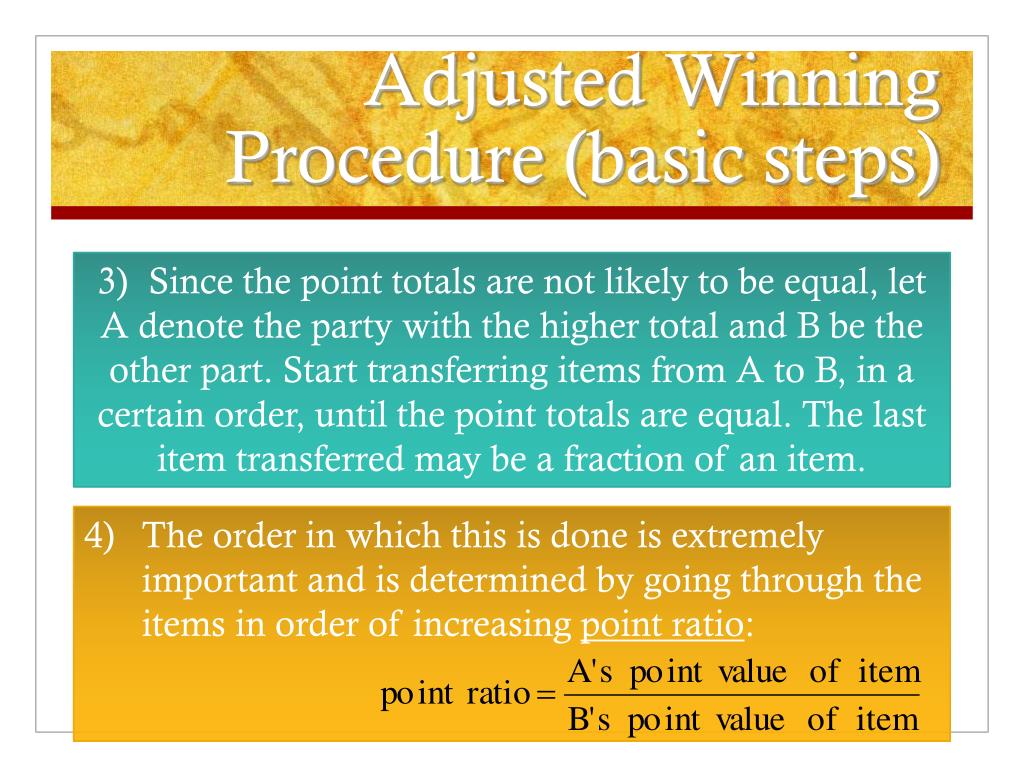 Adjusted Winning Procedure (basic steps)

3) Since the point totals are not likely to be equal, let A denote the party with the higher total and B be the other part. Start transferring items from A to B, in a certain order, until the point totals are equal. The last item transferred may be a fraction of an item.

4) The order in which this is done is extremely important and is determined by going through the items in order of increasing point ratio:

$\text{point ratio} = \frac{\text{A's point value of item}}{\text{B's point value of item}}$